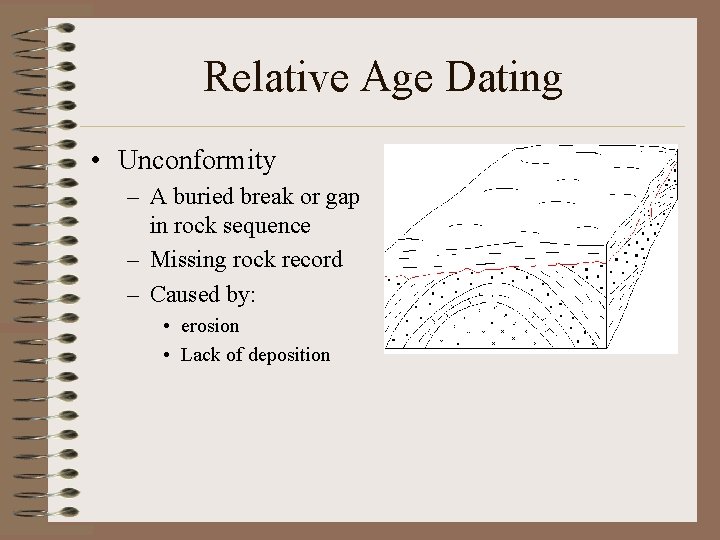 Relative Age Dating

• Unconformity
– A buried break or gap in rock sequence
– Missing rock record
– Caused by:
• erosion
• Lack of deposition